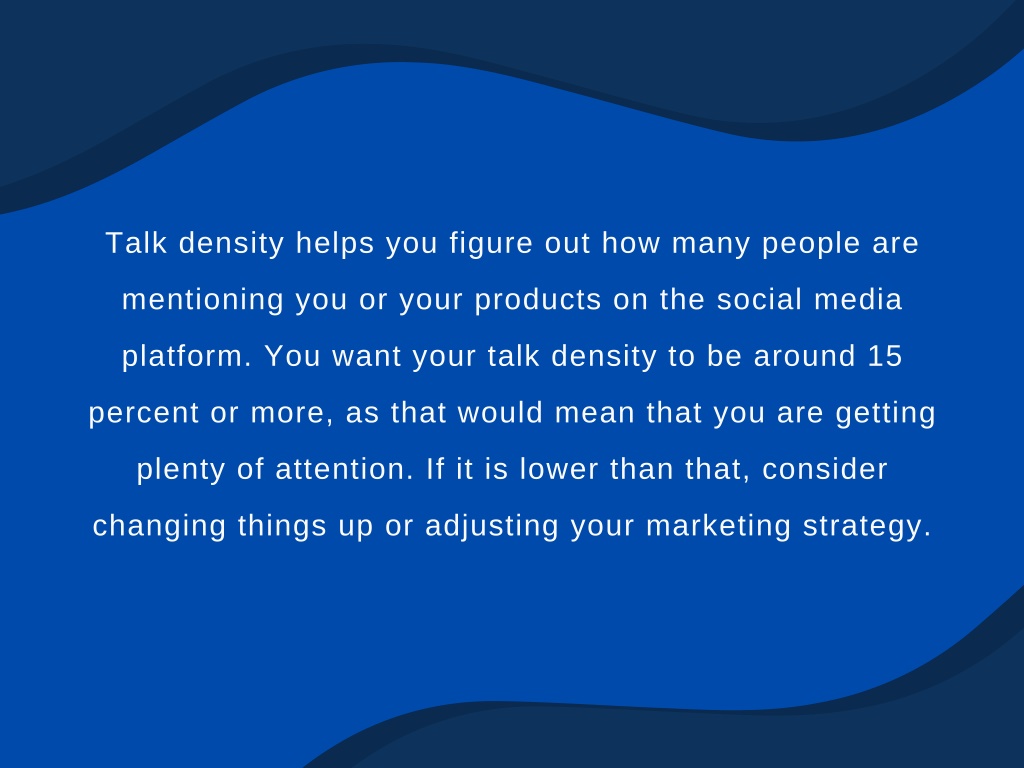 Talk density helps you figure out how many people are mentioning you or your products on the social media platform. You want your talk density to be around 15 percent or more, as that would mean that you are getting plenty of attention. If it is lower than that, consider changing things up or adjusting your marketing strategy.